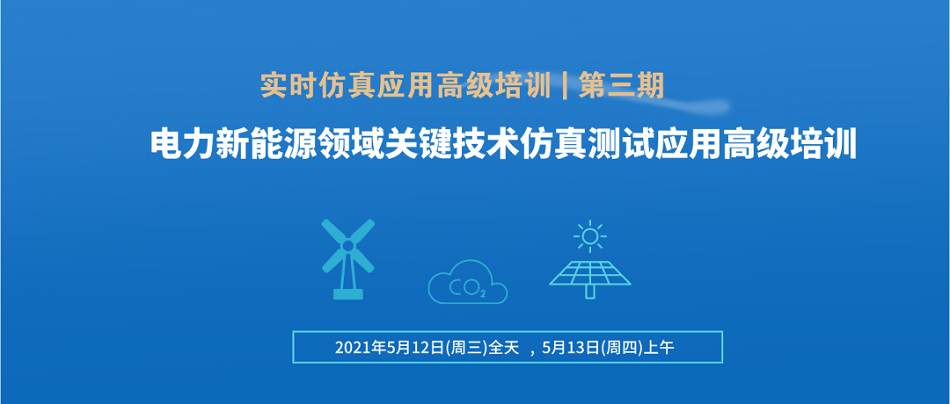 实时仿真应用高级培训 | 第三期

电力新能源领域关键技术仿真测试应用高级培训

$CO_2$

2021年5月12日(周三)全天 ，5月13日(周四)上午